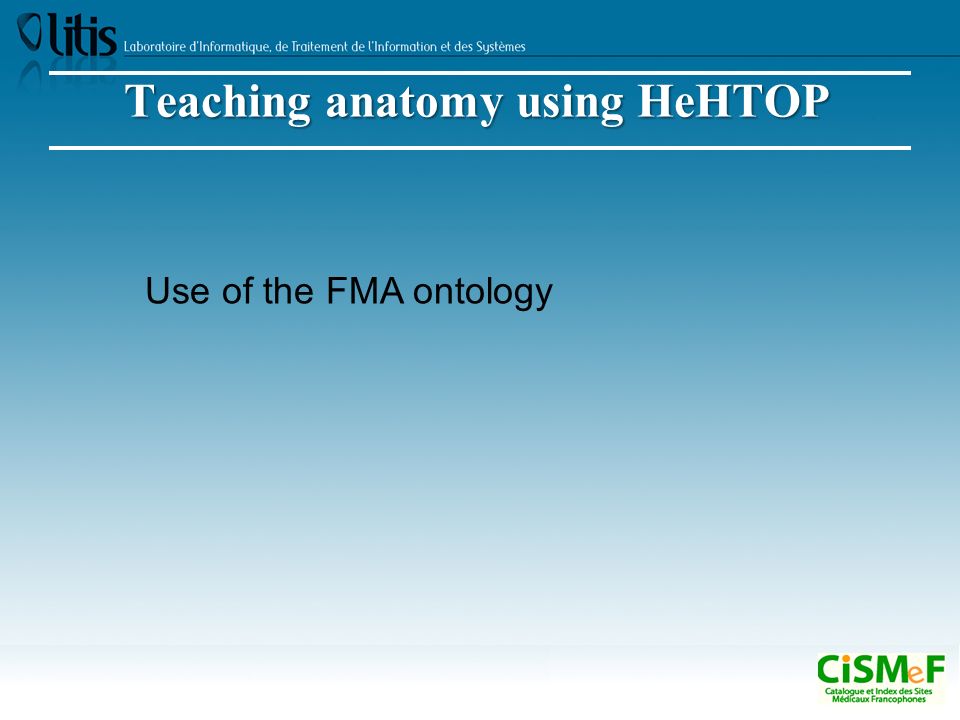 litis Laboratoire d'Informatique, de Traitement de l'Information et des Systèmes

Teaching anatomy using HeHTOP

Use of the FMA ontology

CiSMeF
Catalogue et Index des Sites Médicaux Francophones